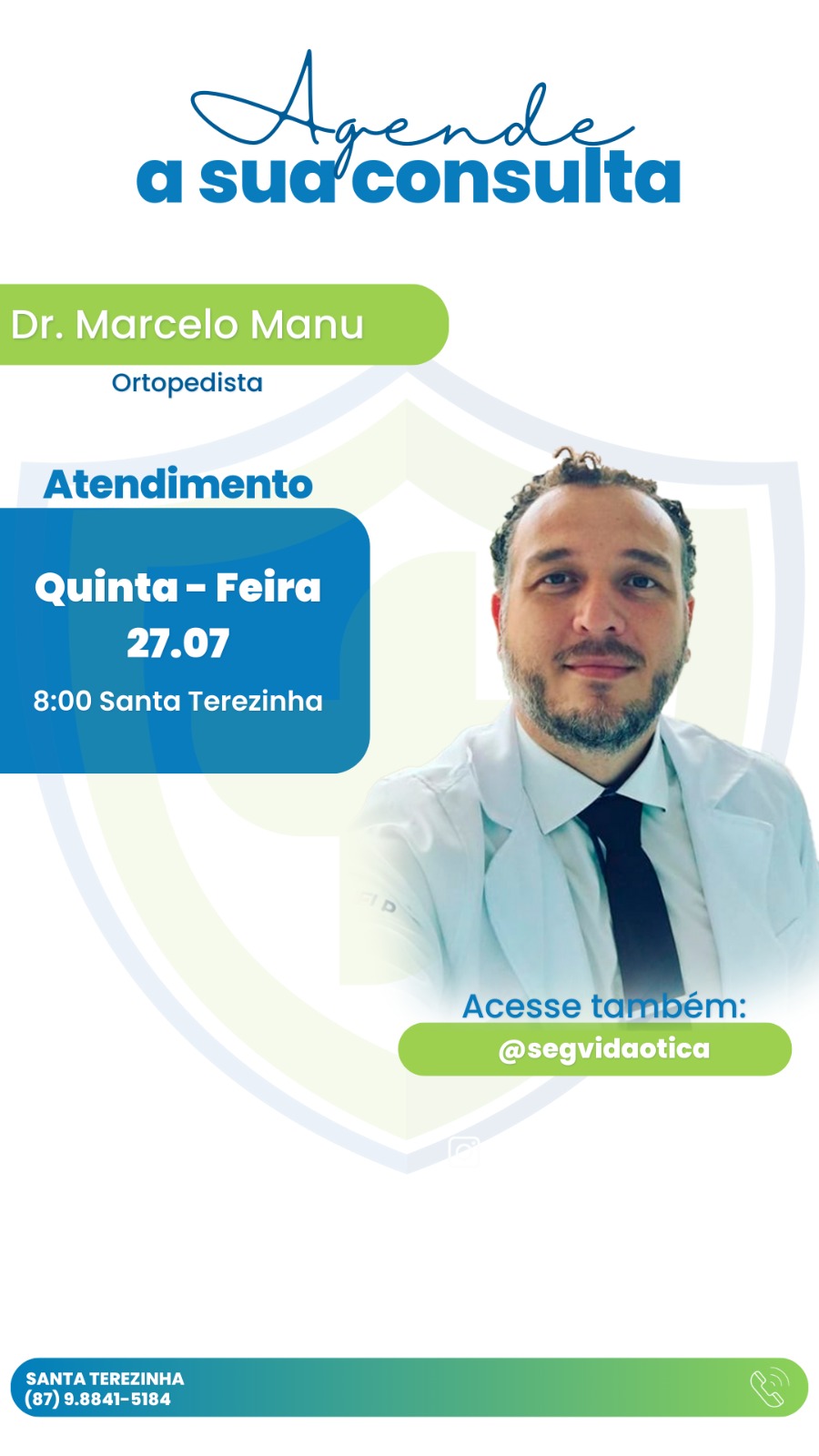 Agende
a sua consulta

Dr. Marcelo Manu
Ortopedista

Atendimento

Quinta - Feira
27.07
8:00 Santa Terezinha

Acesse também:
@segvidaotica

SANTA TEREZINHA
(87) 9.8841-5184